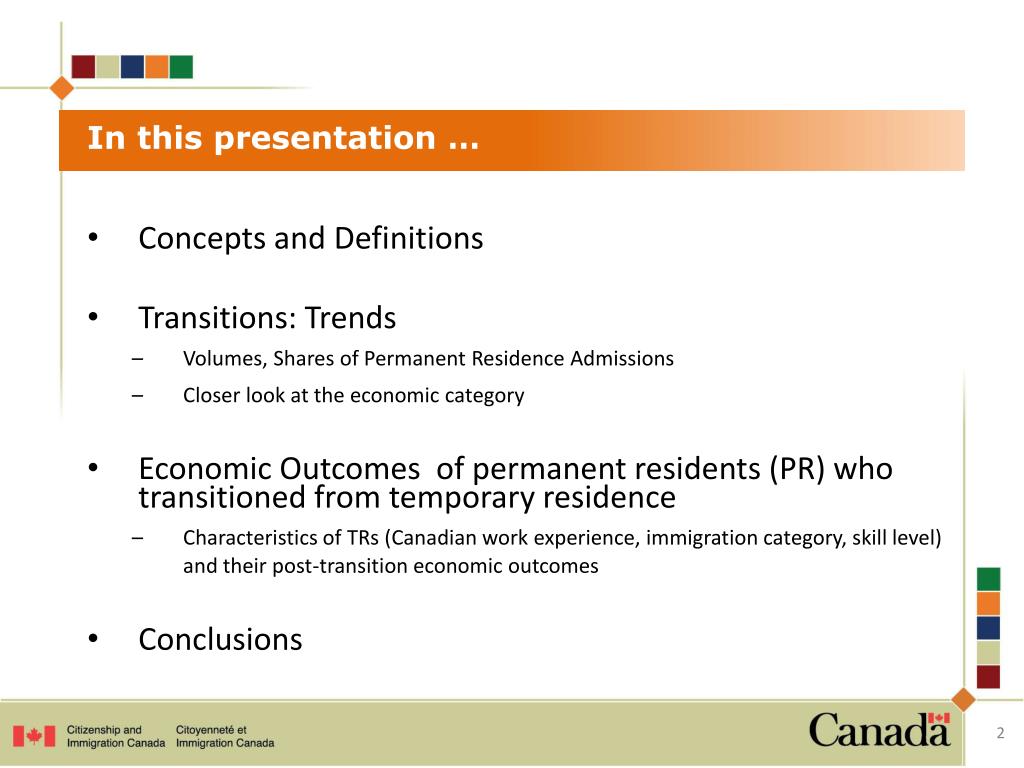 In this presentation …

• Concepts and Definitions

• Transitions: Trends
– Volumes, Shares of Permanent Residence Admissions
– Closer look at the economic category

• Economic Outcomes of permanent residents (PR) who transitioned from temporary residence
– Characteristics of TRs (Canadian work experience, immigration category, skill level) and their post-transition economic outcomes

• Conclusions

Citizenship and Immigration Canada
Citoyenneté et Immigration Canada

Canada

2